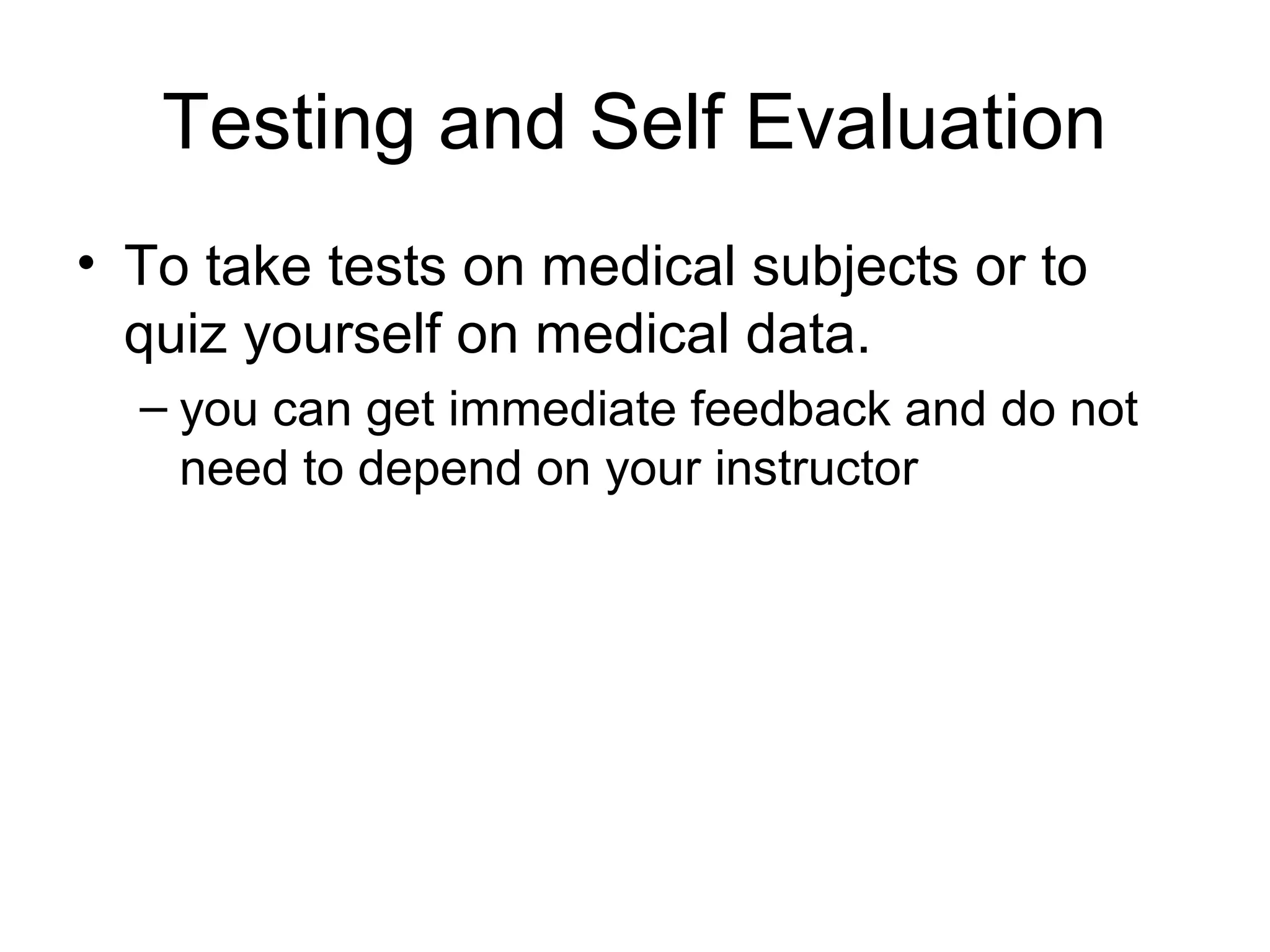 Testing and Self Evaluation

• To take tests on medical subjects or to quiz yourself on medical data.

– you can get immediate feedback and do not need to depend on your instructor